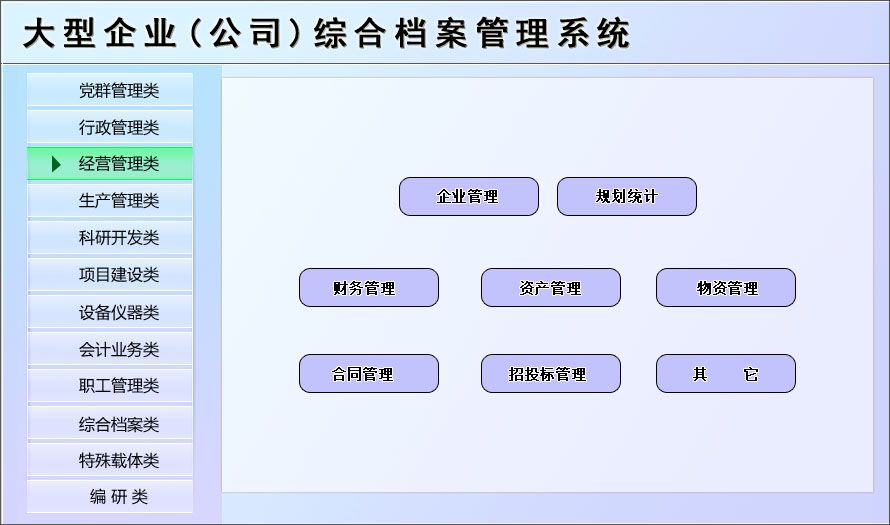 大型企业（公司）综合档案管理系统

党群管理类
行政管理类
经营管理类
生产管理类
科研开发类
项目建设类
设备仪器类
会计业务类
职工管理类
综合档案类
特殊载体类
编 研 类

企业管理
规划统计
财务管理
资产管理
物资管理
合同管理
招投标管理
其 它